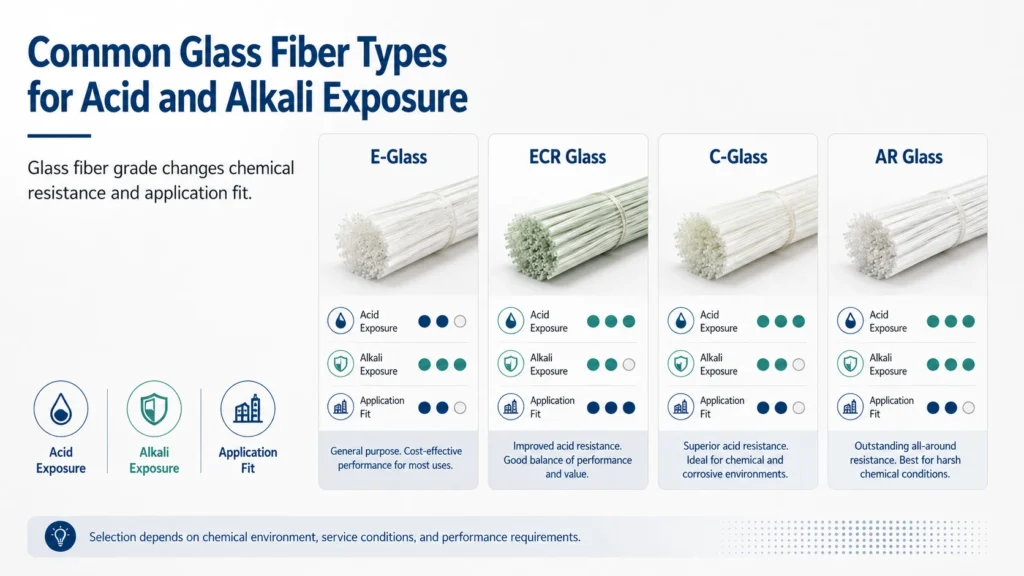 Common Glass Fiber Types for Acid and Alkali Exposure

Glass fiber grade changes chemical resistance and application fit.

Acid Exposure

Alkali Exposure

Application Fit

E-Glass

Acid Exposure

Alkali Exposure

Application Fit

General purpose. Cost-effective performance for most uses.

ECR Glass

Acid Exposure

Alkali Exposure

Application Fit

Improved acid resistance. Good balance of performance and value.

C-Glass

Acid Exposure

Alkali Exposure

Application Fit

Superior acid resistance. Ideal for chemical and corrosive environments.

AR Glass

Acid Exposure

Alkali Exposure

Application Fit

Outstanding all-around resistance. Best for harsh chemical conditions.

Selection depends on chemical environment, service conditions, and performance requirements.